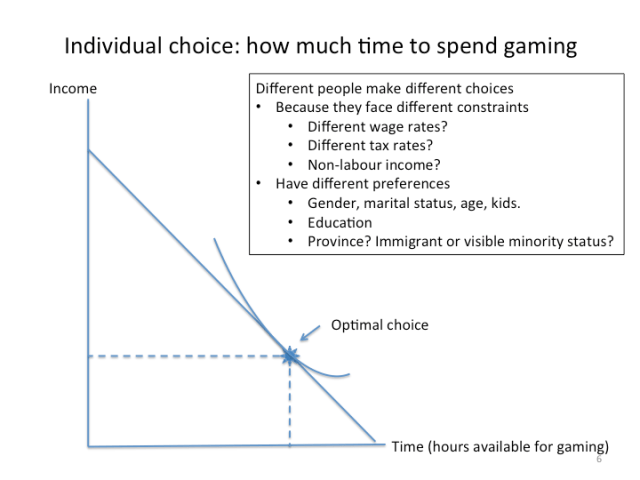 Individual choice: how much time to spend gaming

Income

Different people make different choices
• Because they face different constraints
  • Different wage rates?
  • Different tax rates?
  • Non-labour income?
• Have different preferences
  • Gender, marital status, age, kids.
  • Education
  • Province? Immigrant or visible minority status?

Optimal choice

Time (hours available for gaming)

6